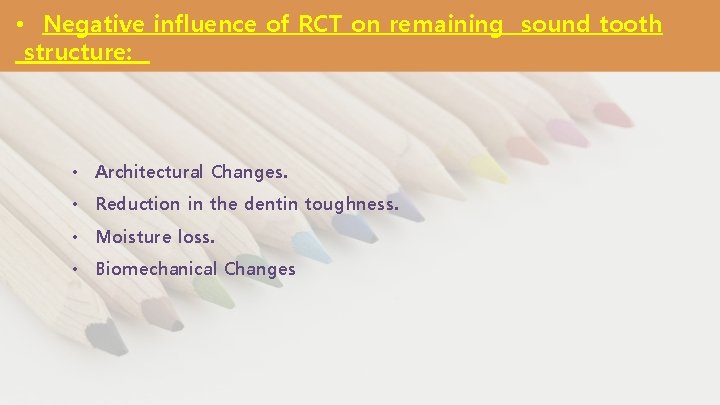 • Negative influence of RCT on remaining sound tooth structure:

• Architectural Changes.
• Reduction in the dentin toughness.
• Moisture loss.
• Biomechanical Changes